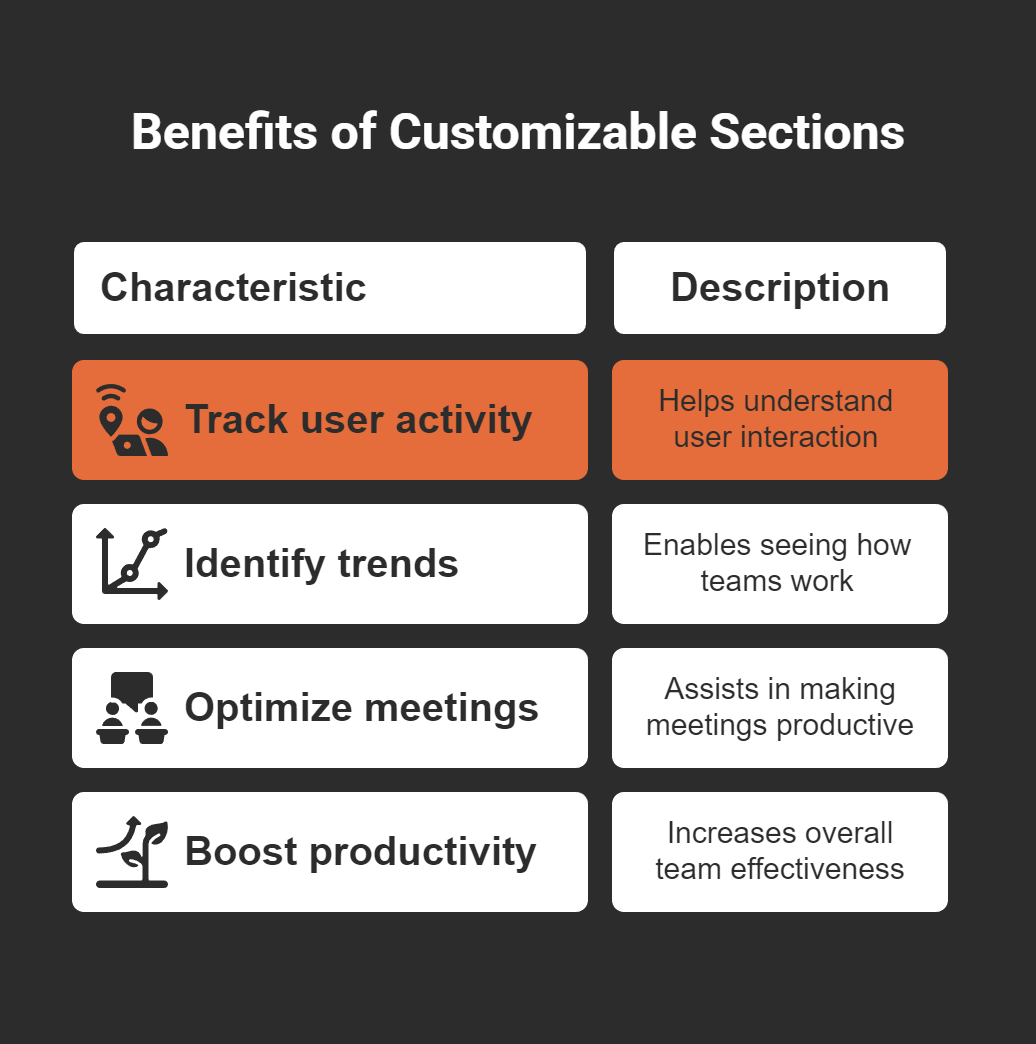 Benefits of Customizable Sections

| Characteristic | Description |
|---|---|
| Track user activity | Helps understand user interaction |
| Identify trends | Enables seeing how teams work |
| Optimize meetings | Assists in making meetings productive |
| Boost productivity | Increases overall team effectiveness |